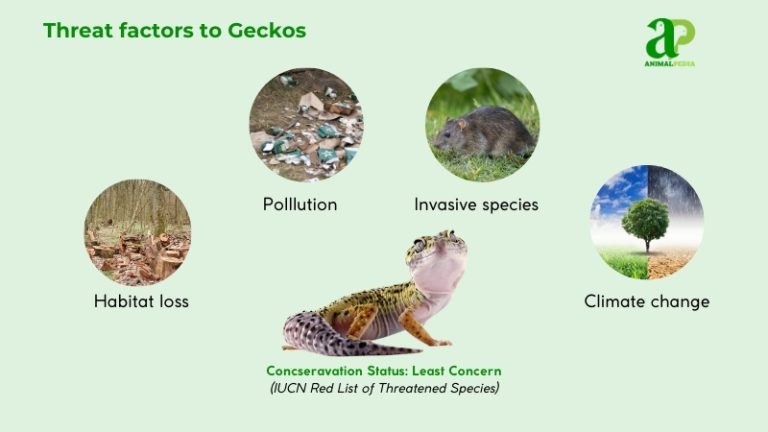 Threat factors to Geckos

aP
ANIMALPEDIA

Polllution

Invasive species

Habitat loss

Climate change

Concseravation Status: Least Concern
(IUCN Red List of Threatened Species)